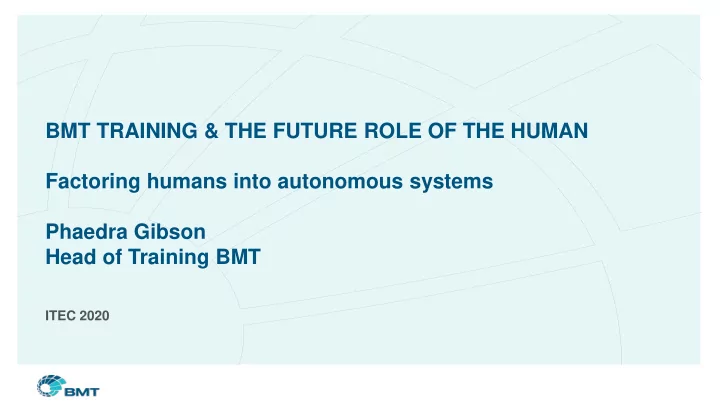 BMT TRAINING & THE FUTURE ROLE OF THE HUMAN

Factoring humans into autonomous systems

Phaedra Gibson
Head of Training BMT

ITEC 2020

BMT